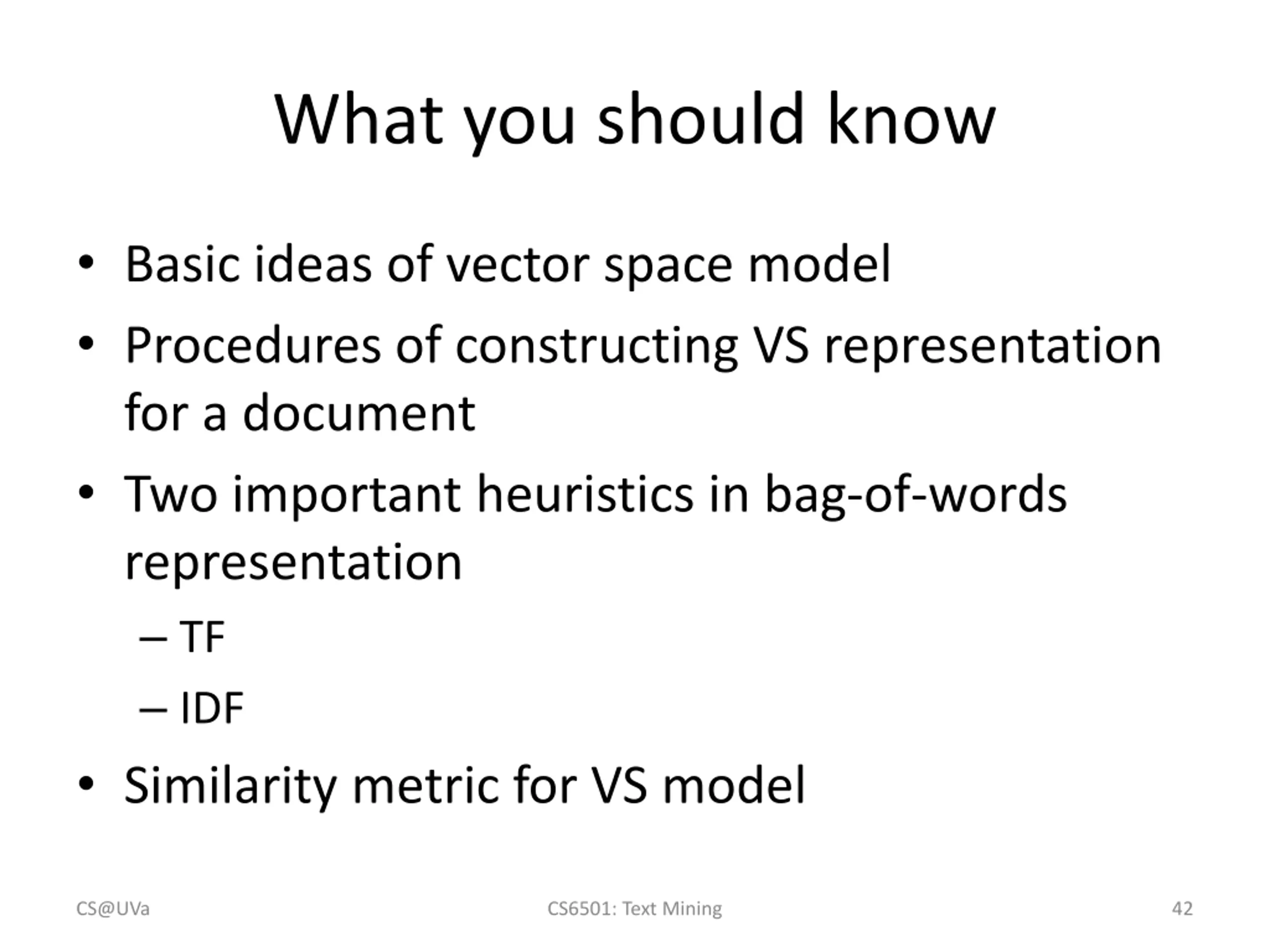 What you should know

• Basic ideas of vector space model
• Procedures of constructing VS representation for a document
• Two important heuristics in bag-of-words representation
– TF
– IDF
• Similarity metric for VS model

CS@UVa CS6501: Text Mining 42